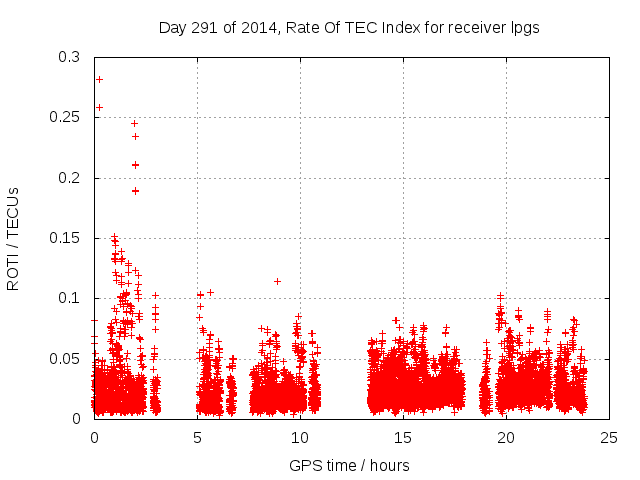 Day 291 of 2014, Rate Of TEC Index for receiver lpgs

ROTI / TECUs

0.3
0.25
0.2
0.15
0.1
0.05
0

0
5
10
15
20
25

GPS time / hours